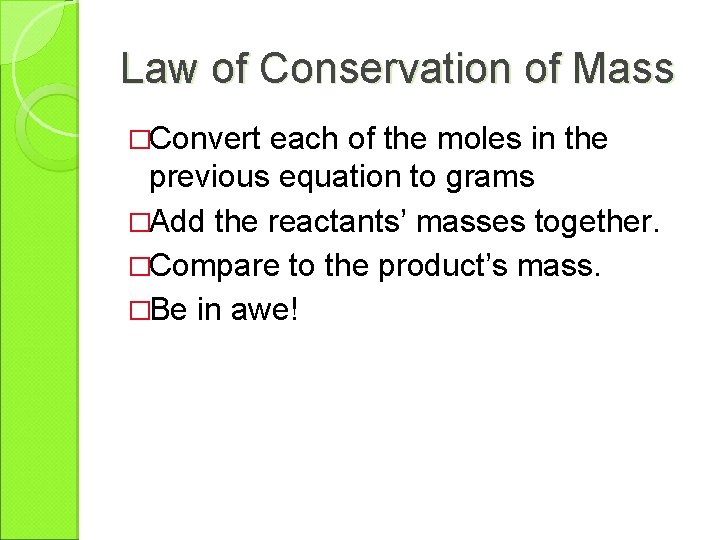 Law of Conservation of Mass

□Convert each of the moles in the previous equation to grams

□Add the reactants’ masses together.

□Compare to the product’s mass.

□Be in awe!